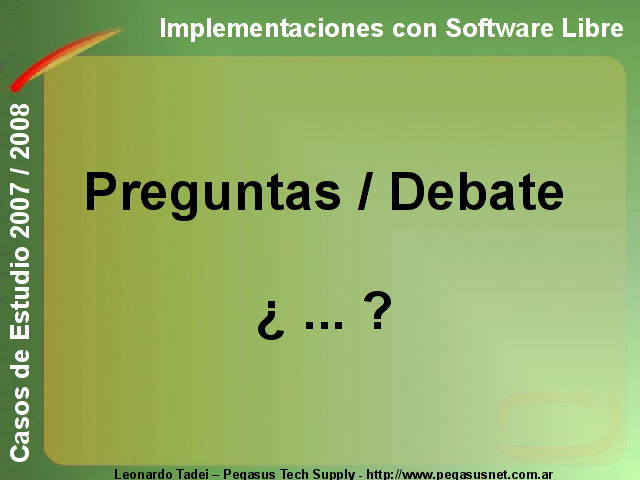 Implementaciones con Software Libre

Casos de Estudio 2007 / 2008

Preguntas / Debate

¿ ... ?

Leonardo Tadei – Pegasus Tech Supply - http://www.pegasusnet.com.ar